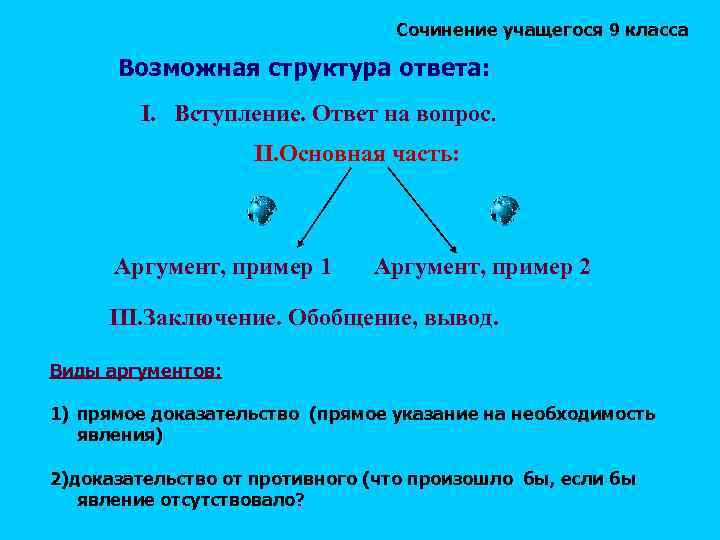 Сочинение учащегося 9 класса

Возможная структура ответа:

I. Вступление. Ответ на вопрос.

II.Основная часть:

Аргумент, пример 1

Аргумент, пример 2

III.Заключение. Обобщение, вывод.

Виды аргументов:

1) прямое доказательство (прямое указание на необходимость явления)

2)доказательство от противного (что произошло бы, если бы явление отсутствовало?